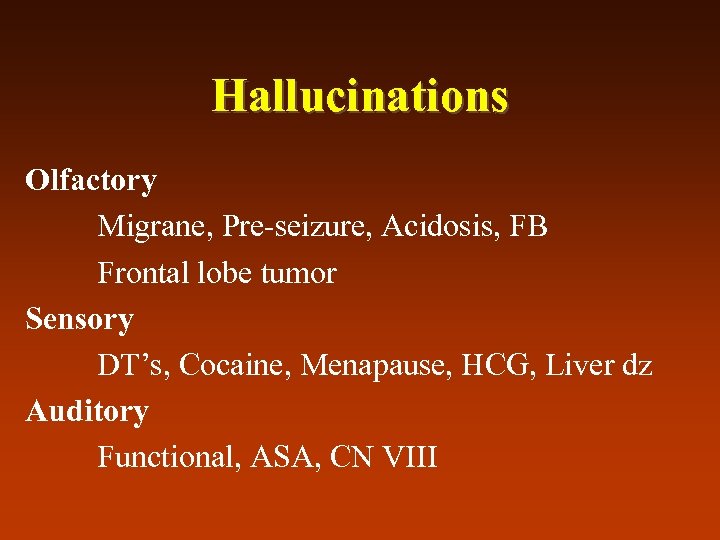 Hallucinations

Olfactory

Migrane, Pre-seizure, Acidosis, FB

Frontal lobe tumor

Sensory

DT’s, Cocaine, Menapause, HCG, Liver dz

Auditory

Functional, ASA, CN VIII